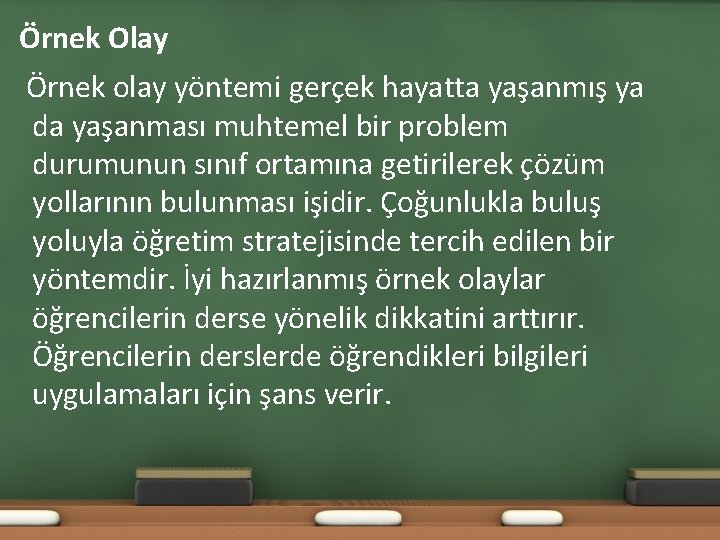 Örnek Olay

Örnek olay yöntemi gerçek hayatta yaşanmış ya da yaşanması muhtemel bir problem durumunun sınıf ortamına getirilerek çözüm yollarının bulunması işidir. Çoğunlukla buluş yoluyla öğretim stratejisinde tercih edilen bir yöntemdir. İyi hazırlanmış örnek olaylar öğrencilerin derse yönelik dikkatini arttırır. Öğrencilerin derslerde öğrendikleri bilgileri uygulamaları için şans verir.